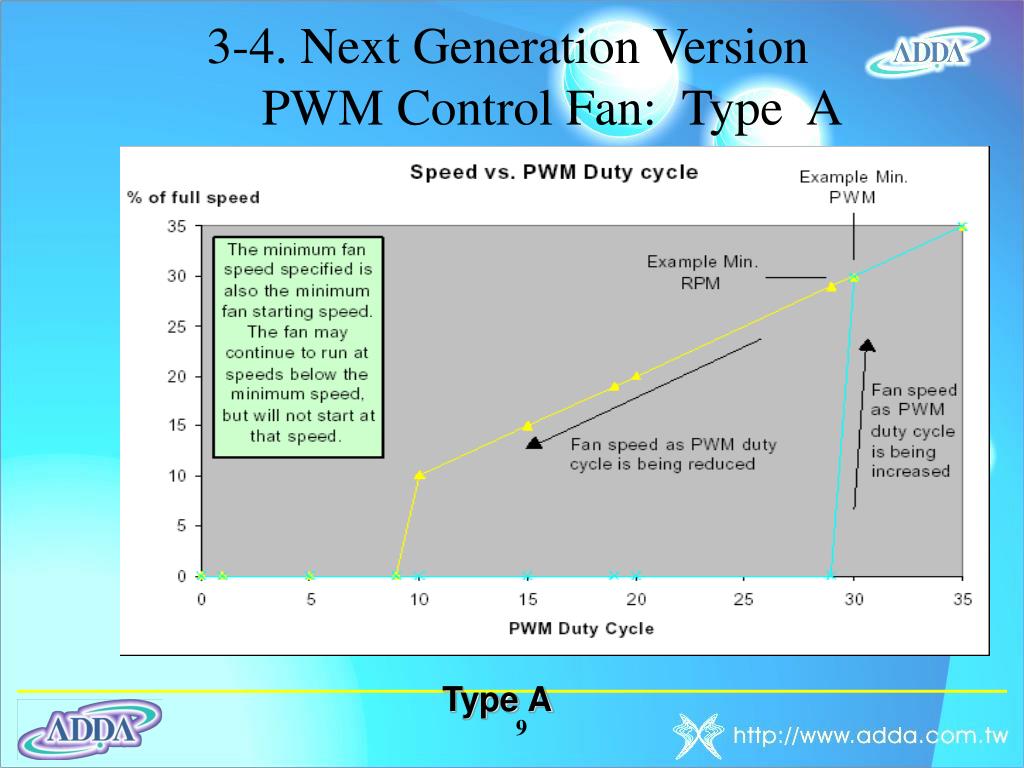 3-4. Next Generation Version
PWM Control Fan: Type A

ADDA

Speed vs. PWM Duty cycle

% of full speed

Example Min. PWM

Example Min. RPM

The minimum fan speed specified is also the minimum fan starting speed. The fan may continue to run at speeds below the minimum speed, but will not start at that speed.

Fan speed as PWM duty cycle is being reduced

Fan speed as PWM duty cycle is being increased

35
30
25
20
15
10
5
0

0 5 10 15 20 25 30 35

PWM Duty Cycle

Type A
9

ADDA

http://www.adda.com.tw